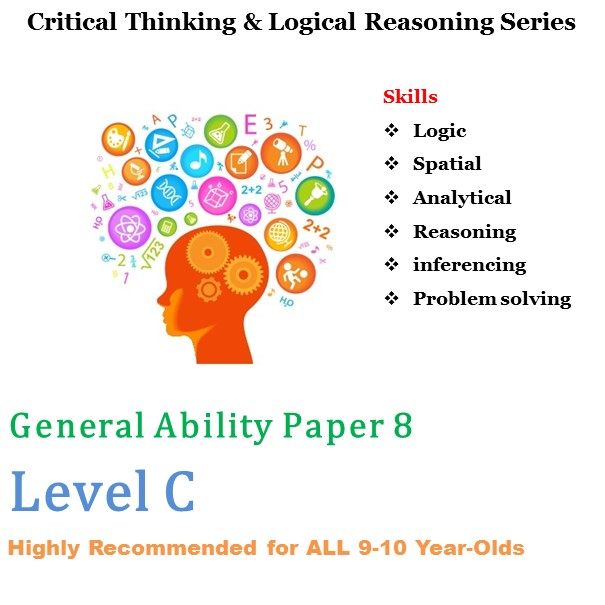 Critical Thinking & Logical Reasoning Series

Skills
❖ Logic
❖ Spatial
❖ Analytical
❖ Reasoning
❖ inferencing
❖ Problem solving

General Ability Paper 8

Level C

Highly Recommended for ALL 9-10 Year-Olds